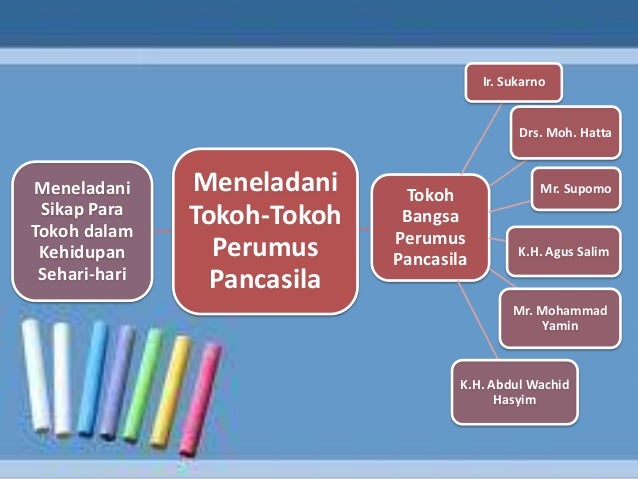 Meneladani Sikap Para Tokoh dalam Kehidupan Sehari-hari

Meneladani Tokoh-Tokoh Perumus Pancasila

Tokoh Bangsa Perumus Pancasila

Ir. Sukarno

Drs. Moh. Hatta

Mr. Supomo

K.H. Agus Salim

Mr. Mohammad Yamin

K.H. Abdul Wachid Hasyim